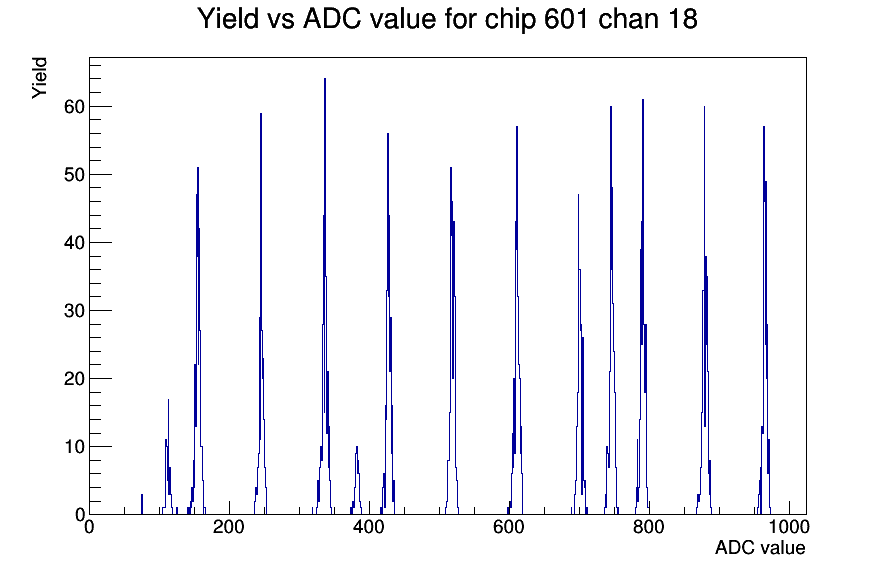 Yield vs ADC value for chip 601 chan 18

Yield

60

50

40

30

20

10

0

0

200

400

600

800

1000

ADC value